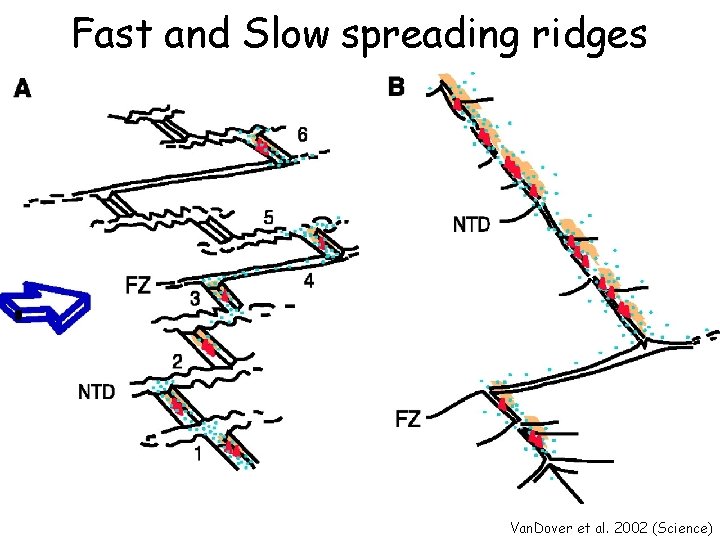 Fast and Slow spreading ridges

A

6

5

FZ

4

3

2

NTD

1

B

NTD

FZ

VanDover et al. 2002 (Science)